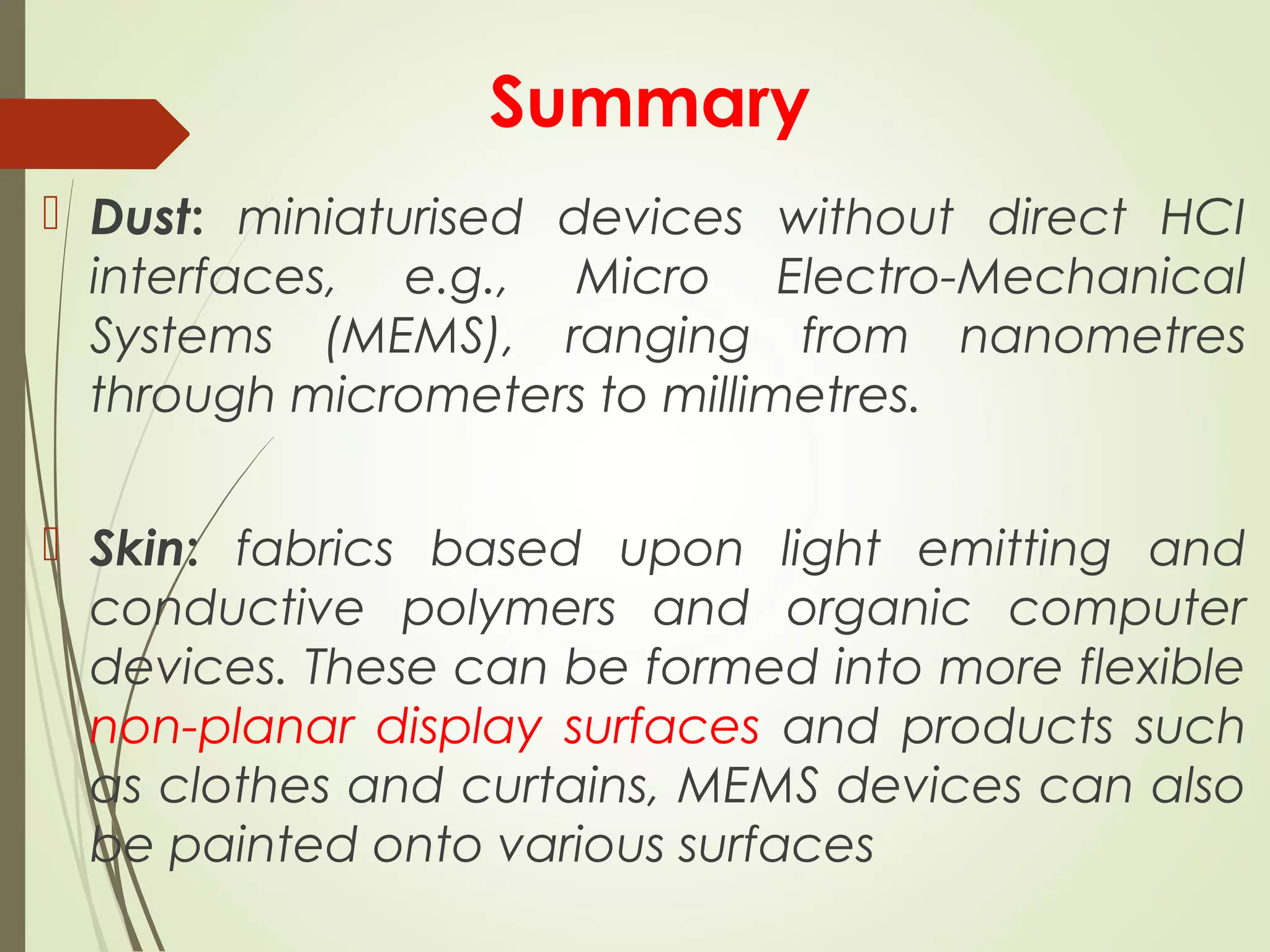 Summary

Dust: miniaturised devices without direct HCI interfaces, e.g., Micro Electro-Mechanical Systems (MEMS), ranging from nanometres through micrometers to millimetres.

Skin: fabrics based upon light emitting and conductive polymers and organic computer devices. These can be formed into more flexible non-planar display surfaces and products such as clothes and curtains, MEMS devices can also be painted onto various surfaces